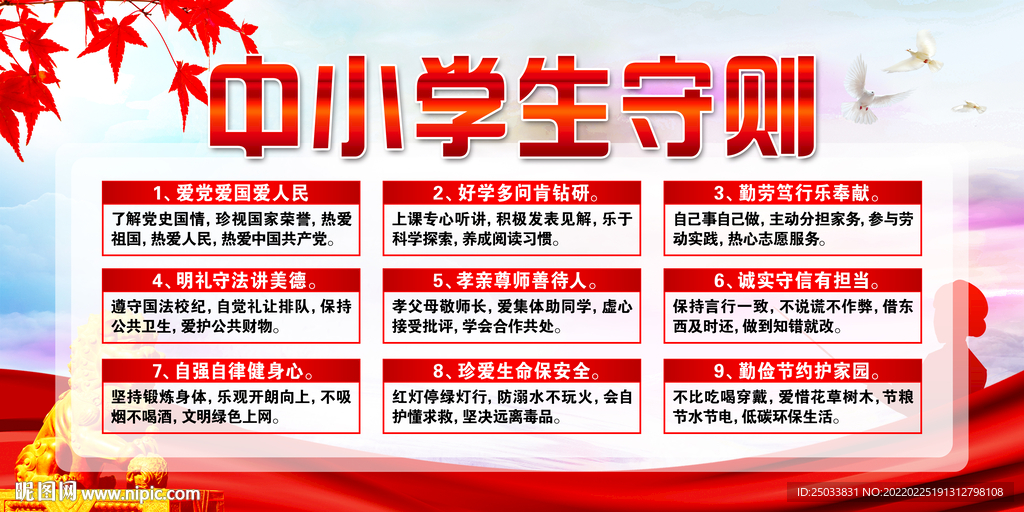 中小学生守则

1、爱党爱国爱人民

了解党史国情，珍视国家荣誉，热爱祖国，热爱人民，热爱中国共产党。

2、好学多问肯钻研。

上课专心听讲，积极发表见解，乐于科学探索，养成阅读习惯。

3、勤劳笃行乐奉献。

自己事自己做，主动分担家务，参与劳动实践，热心志愿服务。

4、明礼守法讲美德。

遵守国法校纪，自觉礼让排队，保持公共卫生，爱护公共财物。

5、孝亲尊师善待人。

孝父母敬师长，爱集体助同学，虚心接受批评，学会合作共处。

6、诚实守信有担当。

保持言行一致，不说谎不作弊，借东西及时还，做到知错就改。

7、自强自律健身心。

坚持锻炼身体，乐观开朗向上，不吸烟不喝酒，文明绿色上网。

8、珍爱生命保安全。

红灯停绿灯行，防溺水不玩火，会自护懂求救，坚决远离毒品。

9、勤俭节约护家园。

不比吃喝穿戴，爱惜花草树木，节粮节水节电，低碳环保生活。

昵图网 www.nipic.com

ID:25033831 NO:20220225191312798108